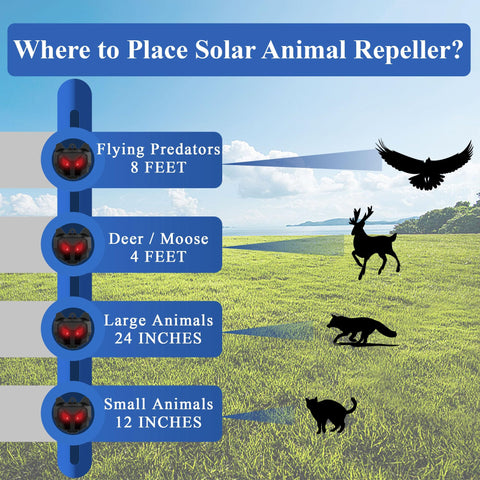 Where to Place Solar Animal Repeller?

Flying Predators
8 FEET

Deer / Moose
4 FEET

Large Animals
24 INCHES

Small Animals
12 INCHES